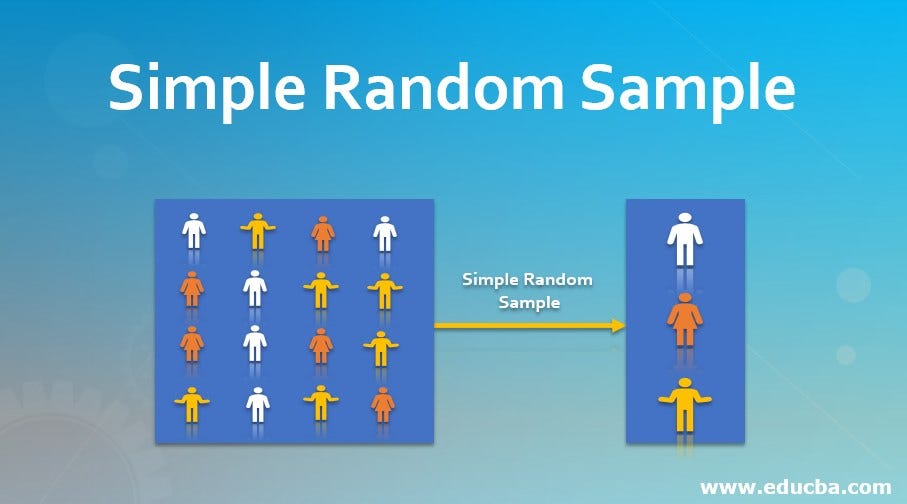 Simple Random Sample

Simple Random Sample

www.educba.com